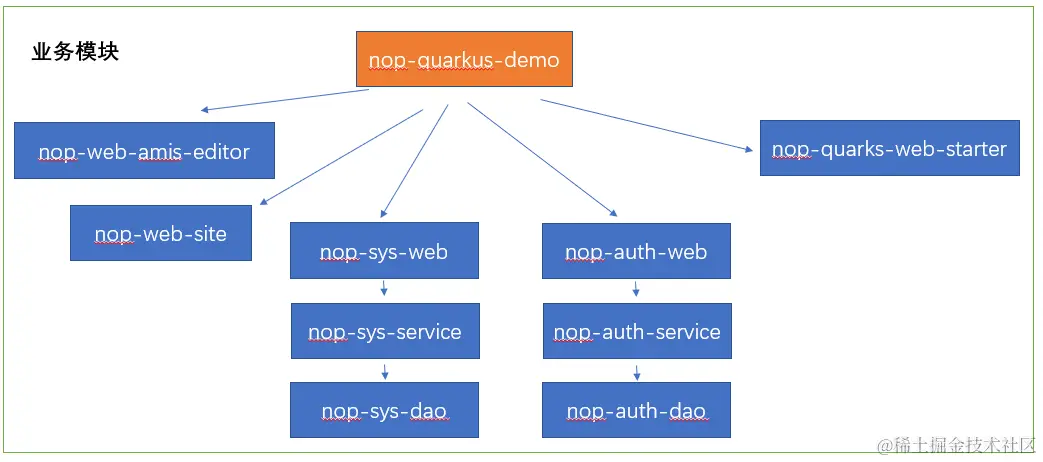 业务模块

nop-quarkus-demo

nop-web-amis-editor

nop-quarks-web-starter

nop-web-site

nop-sys-web

nop-sys-service

nop-sys-dao

nop-auth-web

nop-auth-service

nop-auth-dao

@稀土掘金技术社区